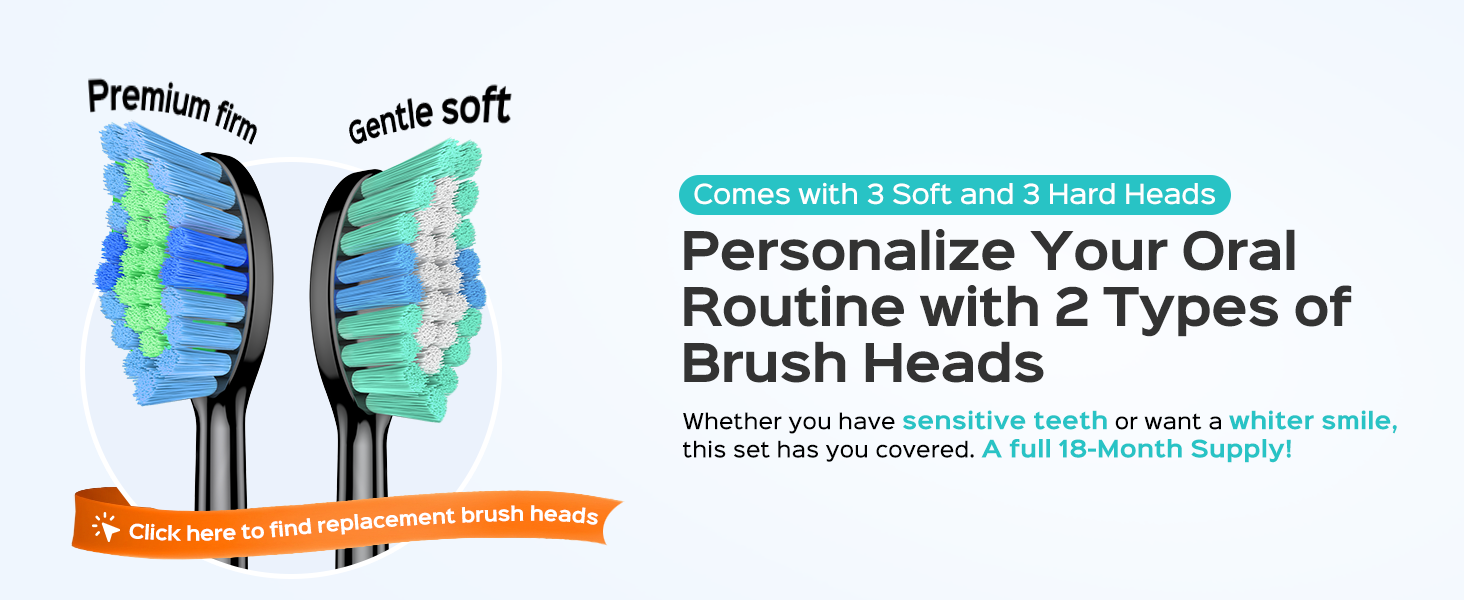 Premium firm

Gentle soft

Click here to find replacement brush heads

Comes with 3 Soft and 3 Hard Heads

Personalize Your Oral Routine with 2 Types of Brush Heads

Whether you have sensitive teeth or want a whiter smile, this set has you covered. A full 18-Month Supply!